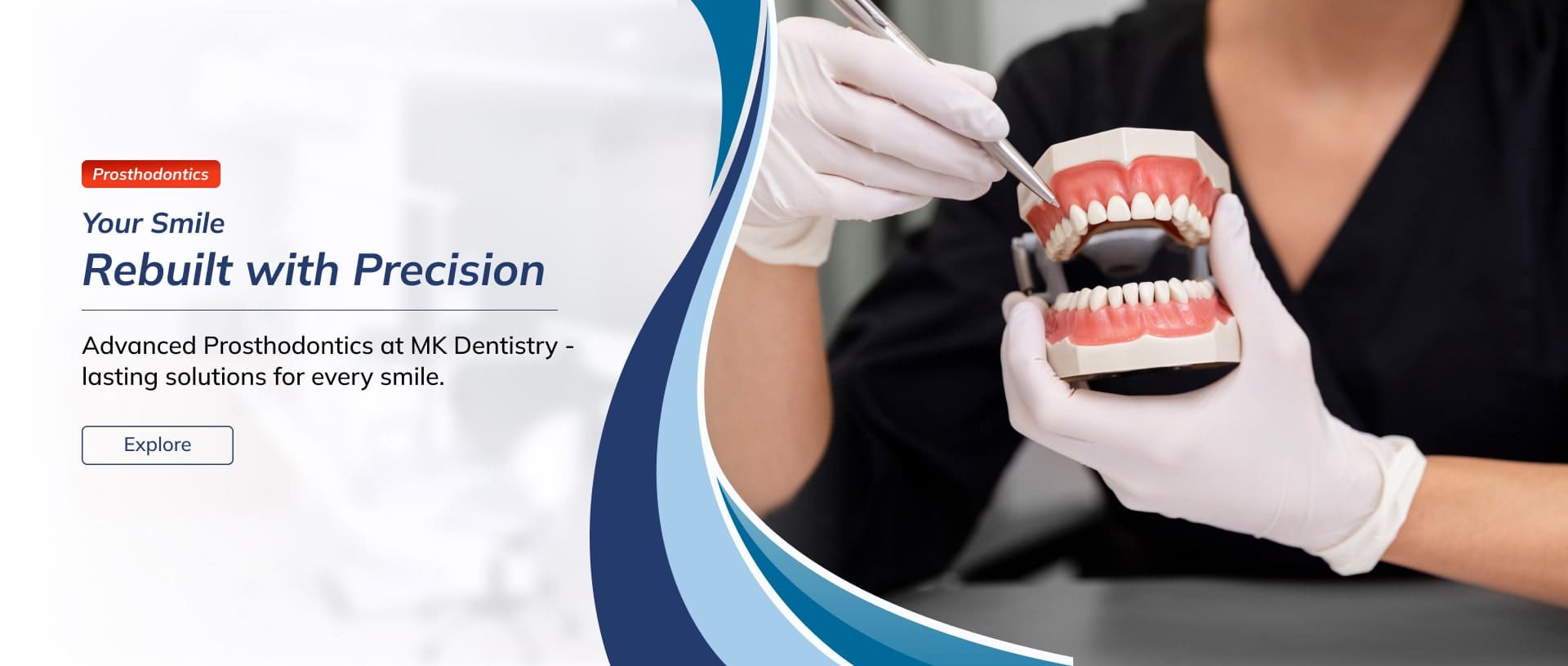 Prosthodontics

Your Smile
Rebuilt with Precision

Advanced Prosthodontics at MK Dentistry - lasting solutions for every smile.

Explore